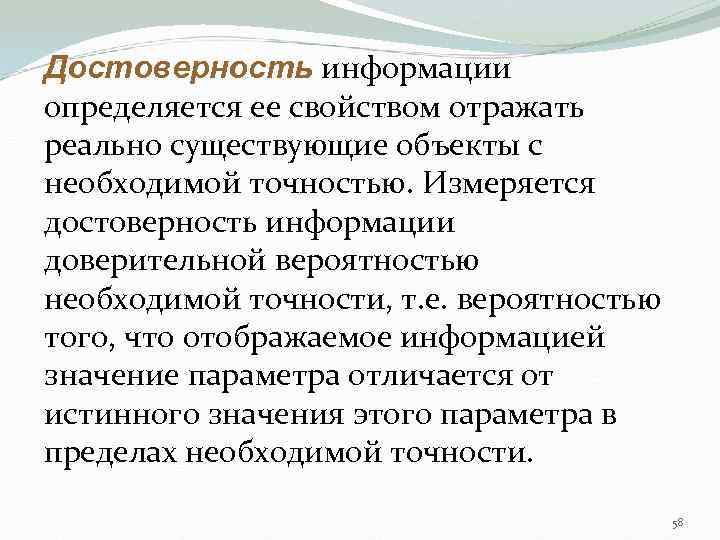 Достоверность информации определяется ее свойством отражать реально существующие объекты с необходимой точностью. Измеряется достоверность информации доверительной вероятностью необходимой точности, т.е. вероятностью того, что отображаемое информацией значение параметра отличается от истинного значения этого параметра в пределах необходимой точности.

58